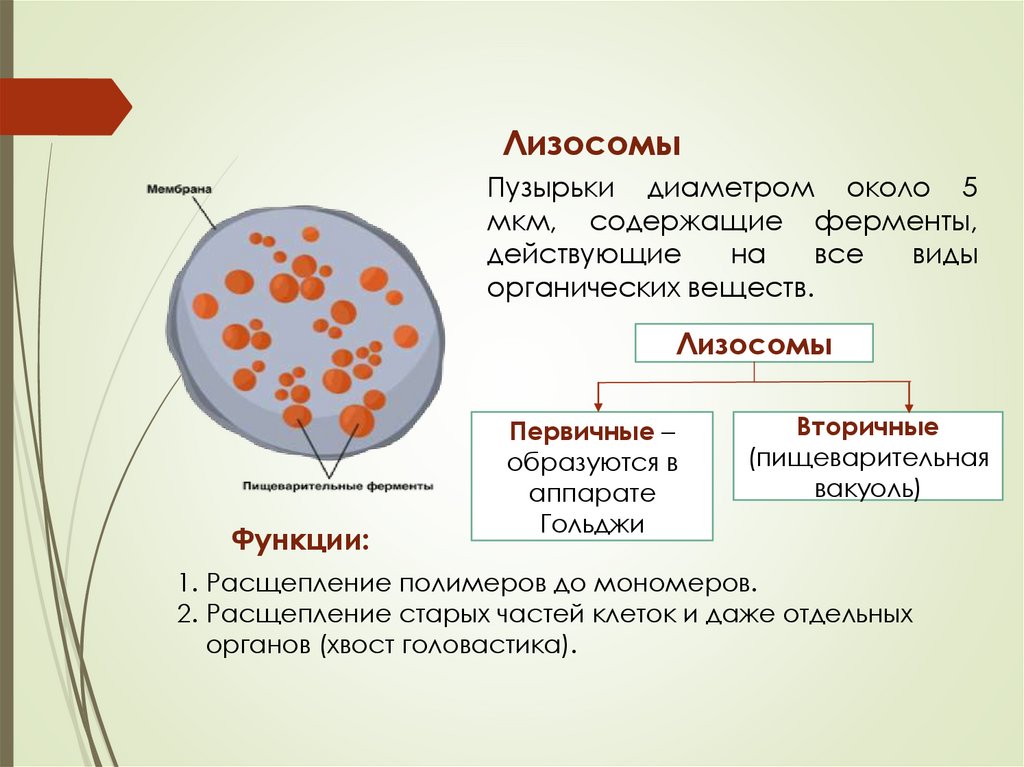 Лизосомы

Пузырьки диаметром около 5 мкм, содержащие ферменты, действующие на все виды органических веществ.

Мембрана

Пищеварительные ферменты

Лизосомы

Первичные – образуются в аппарате Гольджи

Вторичные (пищеварительная вакуоль)

Функции:

1. Расщепление полимеров до мономеров.
2. Расщепление старых частей клеток и даже отдельных органов (хвост головастика).